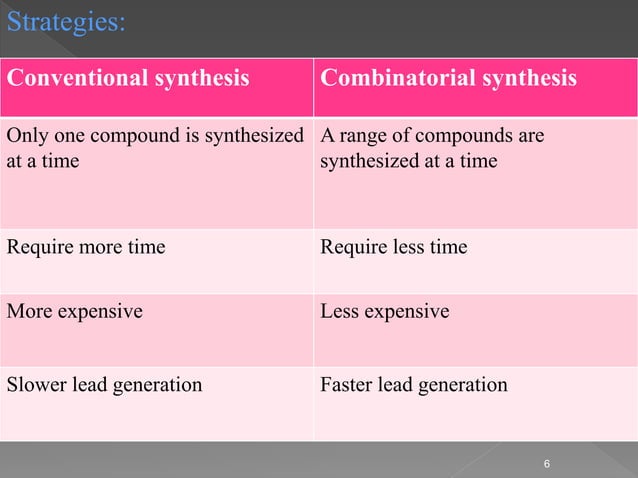 Strategies:

| Conventional synthesis | Combinatorial synthesis |
|---|---|
| Only one compound is synthesized at a time | A range of compounds are synthesized at a time |
| Require more time | Require less time |
| More expensive | Less expensive |
| Slower lead generation | Faster lead generation |

6